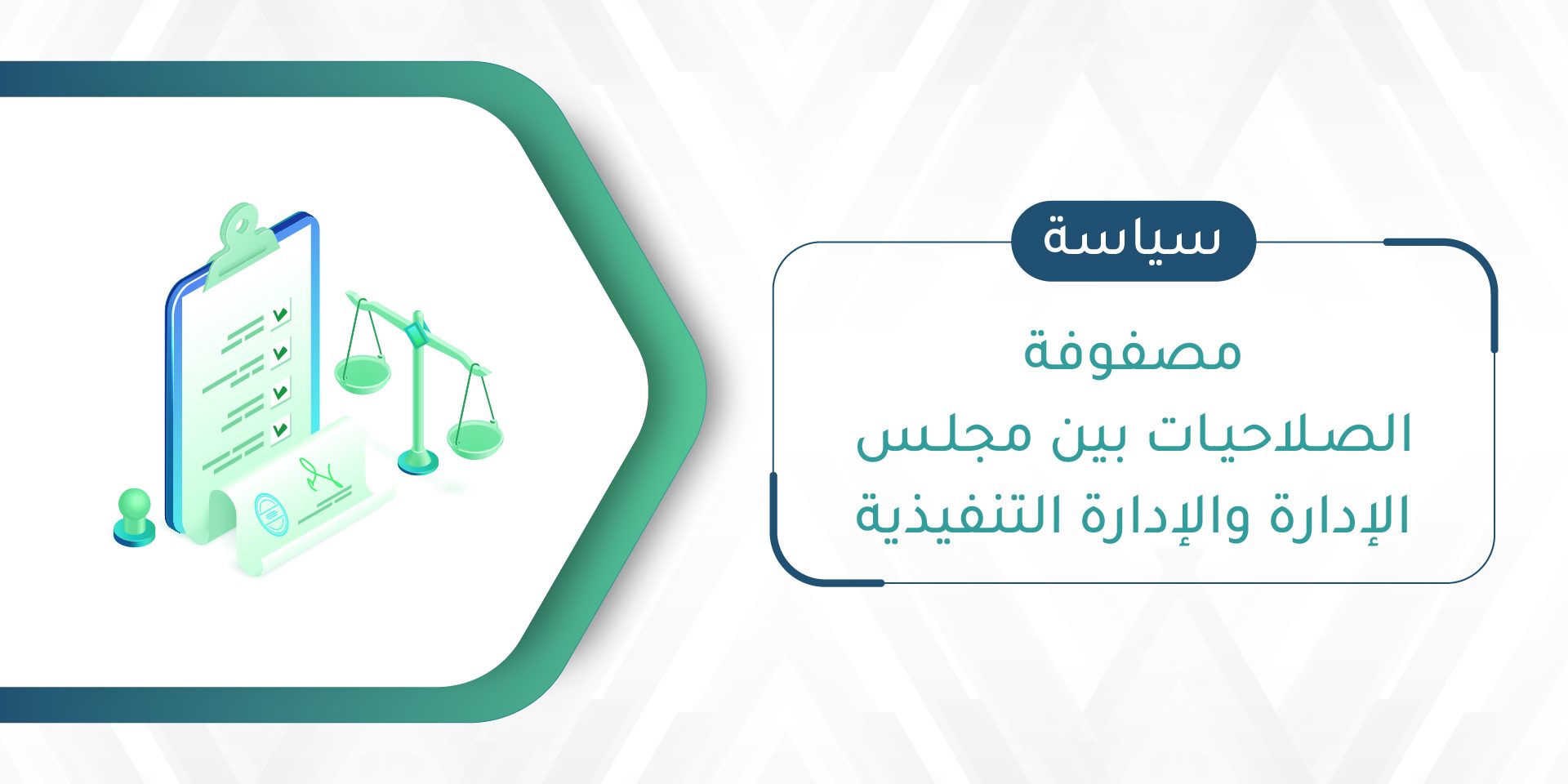 سياسة

مصفوفة
الصلاحيات بين مجلس
الإدارة والإدارة التنفيذية